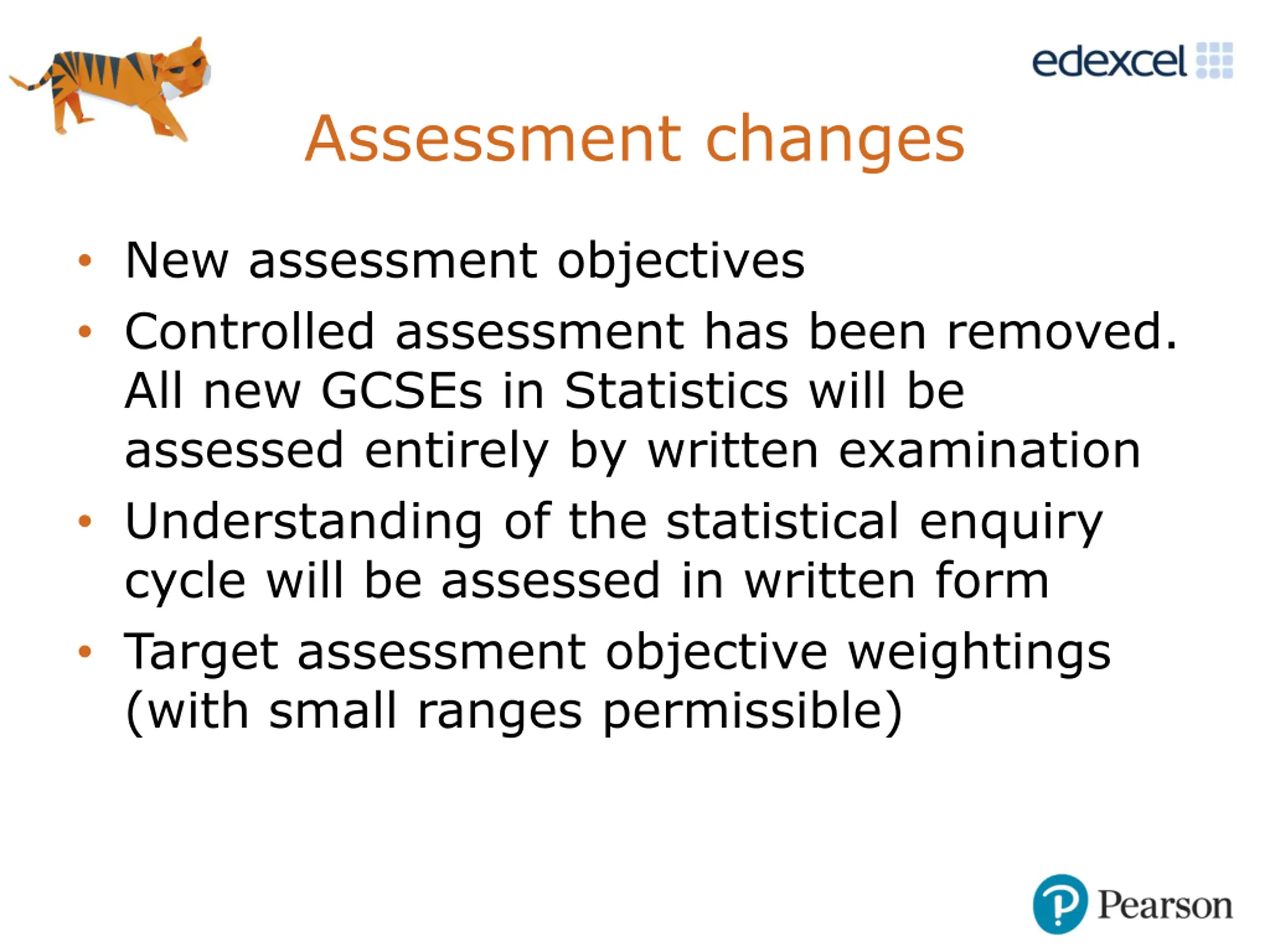 edexcel

Assessment changes

• New assessment objectives
• Controlled assessment has been removed. All new GCSEs in Statistics will be assessed entirely by written examination
• Understanding of the statistical enquiry cycle will be assessed in written form
• Target assessment objective weightings (with small ranges permissible)

Pearson